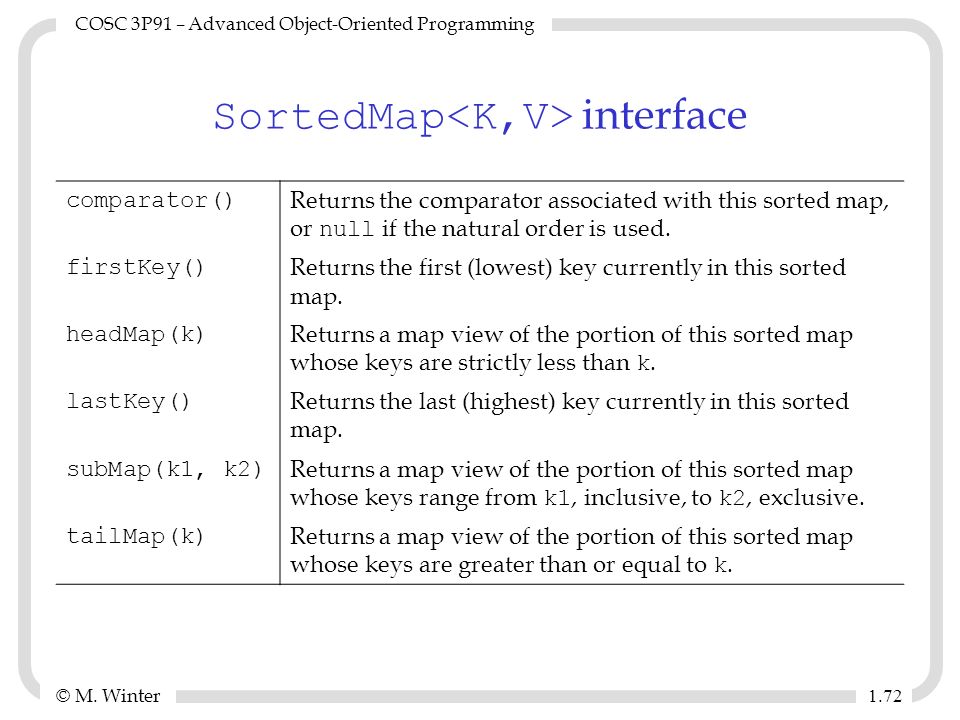 COSC 3P91 – Advanced Object-Oriented Programming

SortedMap<K,V> interface

| | |
|---|---|
| comparator() | Returns the comparator associated with this sorted map, or null if the natural order is used. |
| firstKey() | Returns the first (lowest) key currently in this sorted map. |
| headMap(k) | Returns a map view of the portion of this sorted map whose keys are strictly less than k. |
| lastKey() | Returns the last (highest) key currently in this sorted map. |
| subMap(k1, k2) | Returns a map view of the portion of this sorted map whose keys range from k1, inclusive, to k2, exclusive. |
| tailMap(k) | Returns a map view of the portion of this sorted map whose keys are greater than or equal to k. |

© M. Winter

1.72